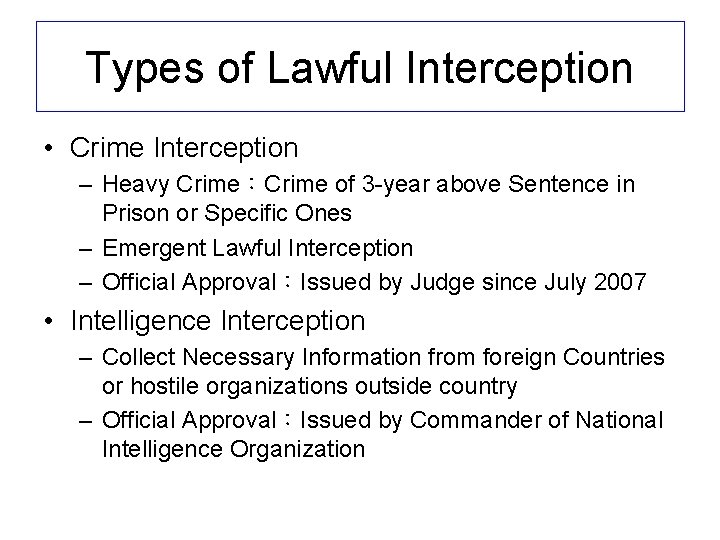 Types of Lawful Interception

• Crime Interception
  – Heavy Crime：Crime of 3-year above Sentence in Prison or Specific Ones
  – Emergent Lawful Interception
  – Official Approval：Issued by Judge since July 2007
• Intelligence Interception
  – Collect Necessary Information from foreign Countries or hostile organizations outside country
  – Official Approval：Issued by Commander of National Intelligence Organization